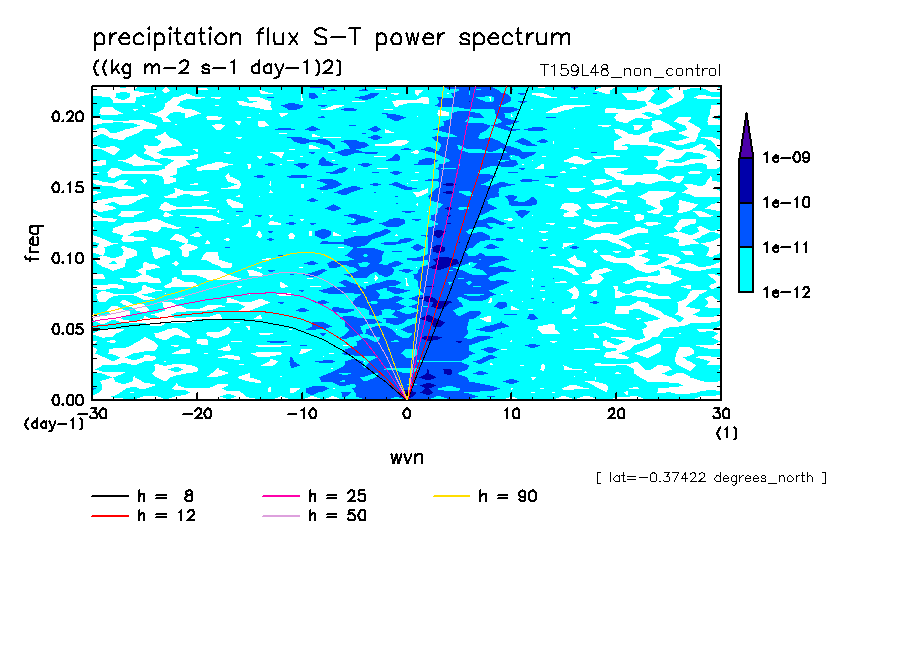 precipitation flux S-T power spectrum
((kg m-2 s-1 day-1)2)
T159L48_non_control

freq

0.20
0.15
0.10
0.05
0.00
(day-1)

-30
-20
-10
0
10
20
30
(1)

wvn

1e-09
1e-10
1e-11
1e-12

[ lat=-0.37422 degrees_north ]

h = 8
h = 12
h = 25
h = 50
h = 90